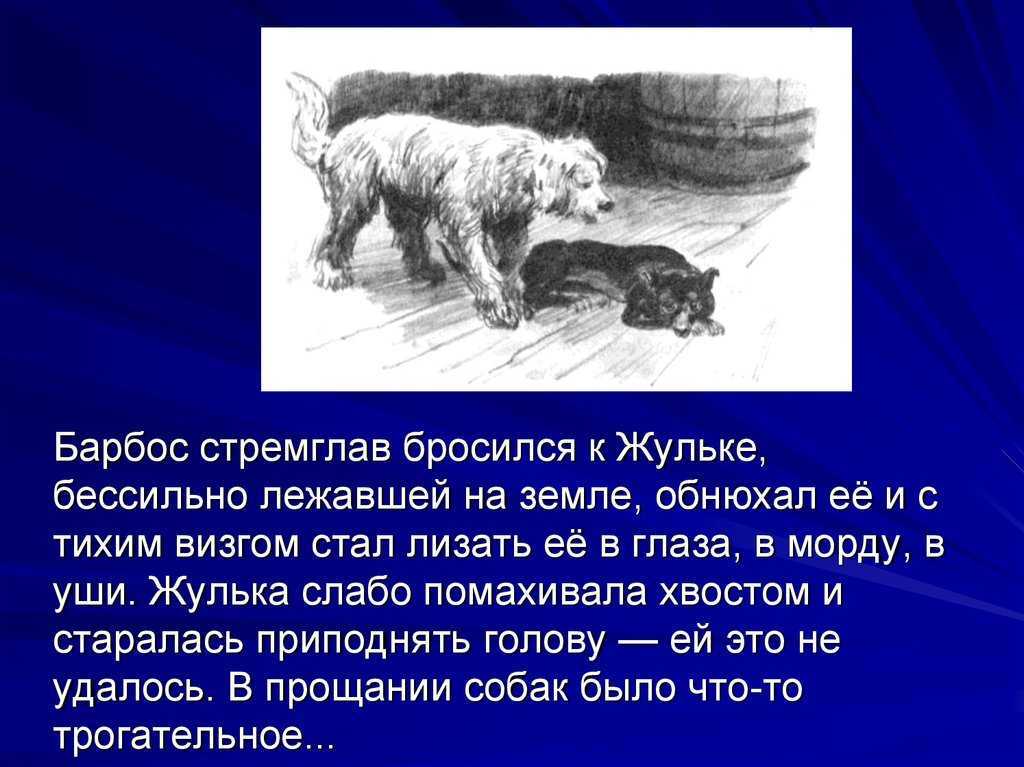 Барбос стремглав бросился к Жульке, бессильно лежавшей на земле, обнюхал её и с тихим визгом стал лизать её в глаза, в морду, в уши. Жулька слабо помахивала хвостом и старалась приподнять голову — ей это не удалось. В прощании собак было что-то трогательное...